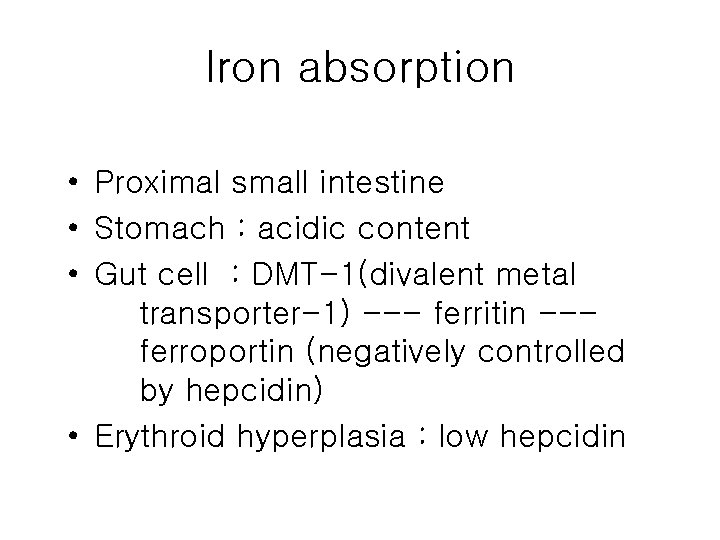 Iron absorption

• Proximal small intestine
• Stomach : acidic content
• Gut cell : DMT-1(divalent metal transporter-1) --- ferritin --- ferroportin (negatively controlled by hepcidin)
• Erythroid hyperplasia : low hepcidin